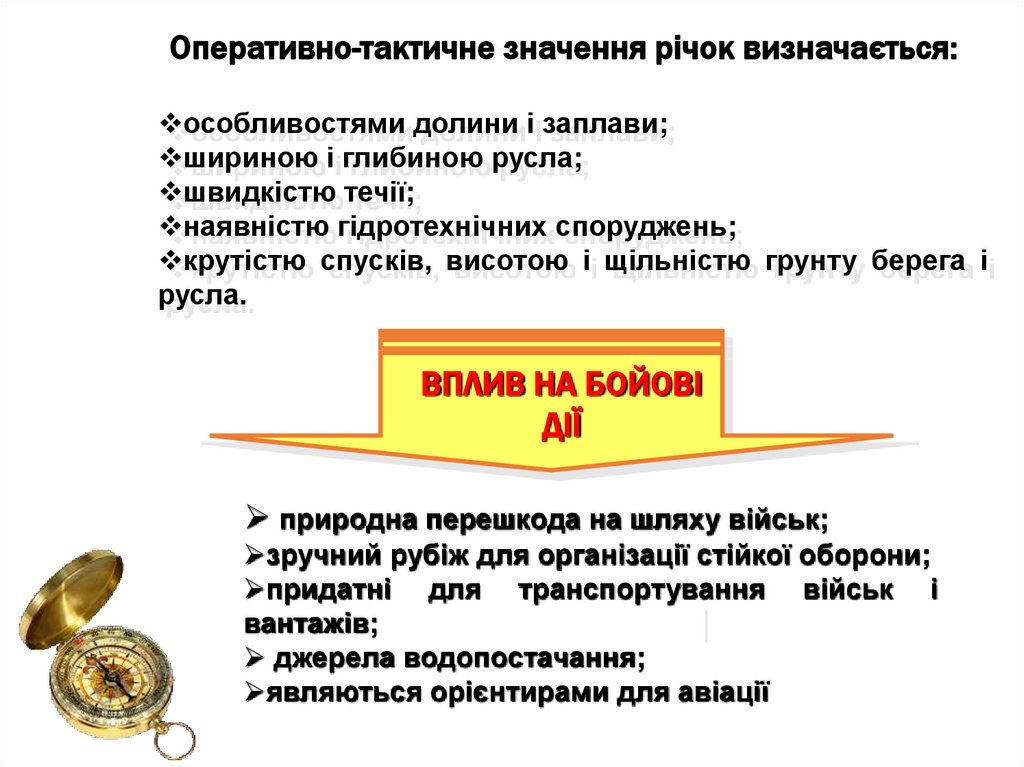 Оперативно-тактичне значення річок визначається:

❖особливостями долини і заплави;
❖шириною і глибиною русла;
❖швидкістю течії;
❖наявністю гідротехнічних споруджень;
❖крутістю спусків, висотою і щільністю грунту берега і русла.

ВПЛИВ НА БОЙОВІ ДІЇ

➢ природна перешкода на шляху військ;
➢зручний рубіж для організації стійкої оборони;
➢придатні для транспортування військ і вантажів;
➢ джерела водопостачання;
➢являються орієнтирами для авіації